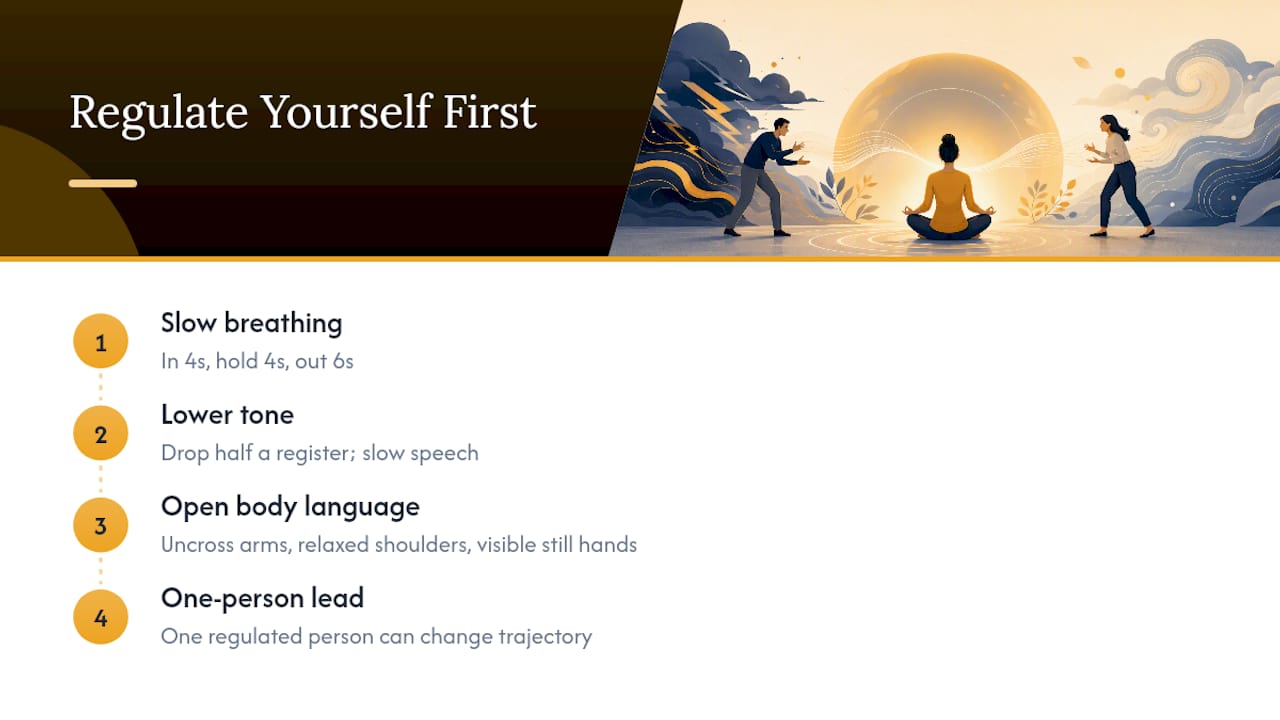 Regulate Yourself First

1
Slow breathing
In 4s, hold 4s, out 6s

2
Lower tone
Drop half a register; slow speech

3
Open body language
Uncross arms, relaxed shoulders, visible still hands

4
One-person lead
One regulated person can change trajectory